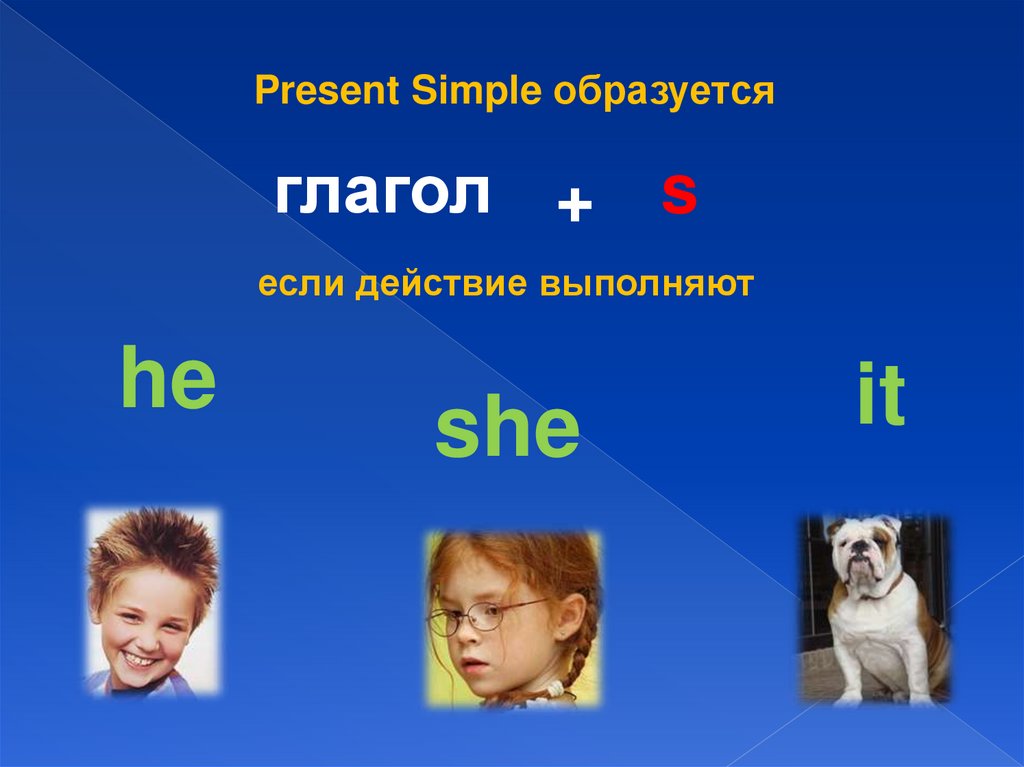 Present Simple образуется

глагол + s

если действие выполняют

he

she

it